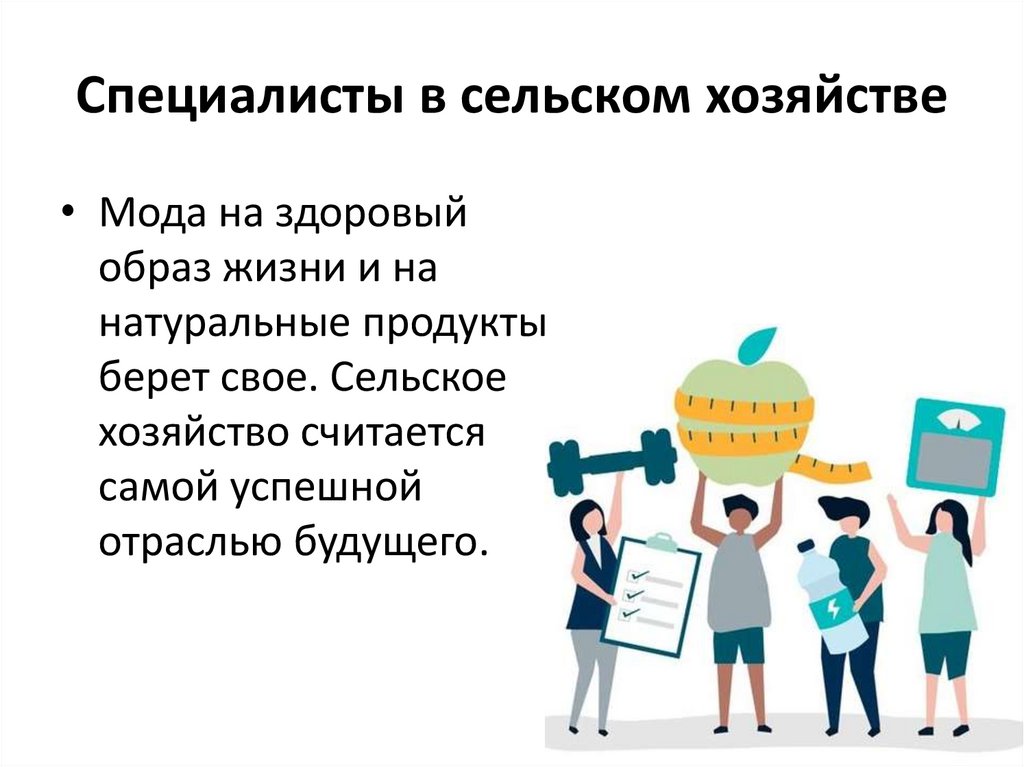 Специалисты в сельском хозяйстве

• Мода на здоровый образ жизни и на натуральные продукты берет свое. Сельское хозяйство считается самой успешной отраслью будущего.